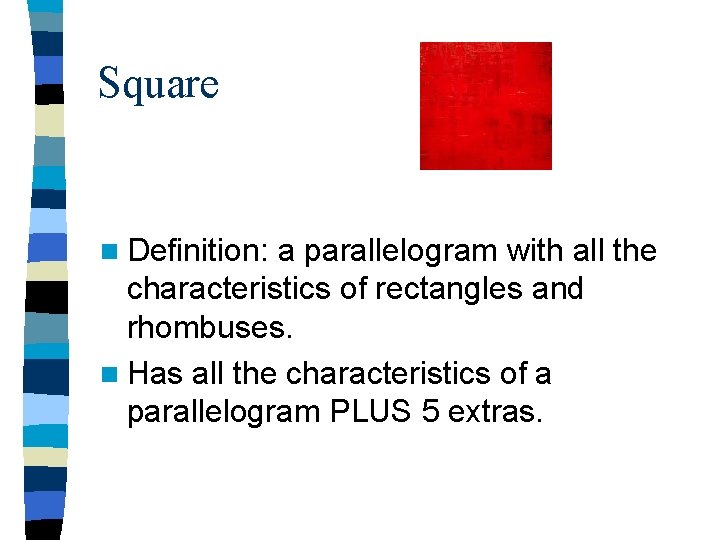 Square

Definition: a parallelogram with all the characteristics of rectangles and rhombuses.

Has all the characteristics of a parallelogram PLUS 5 extras.